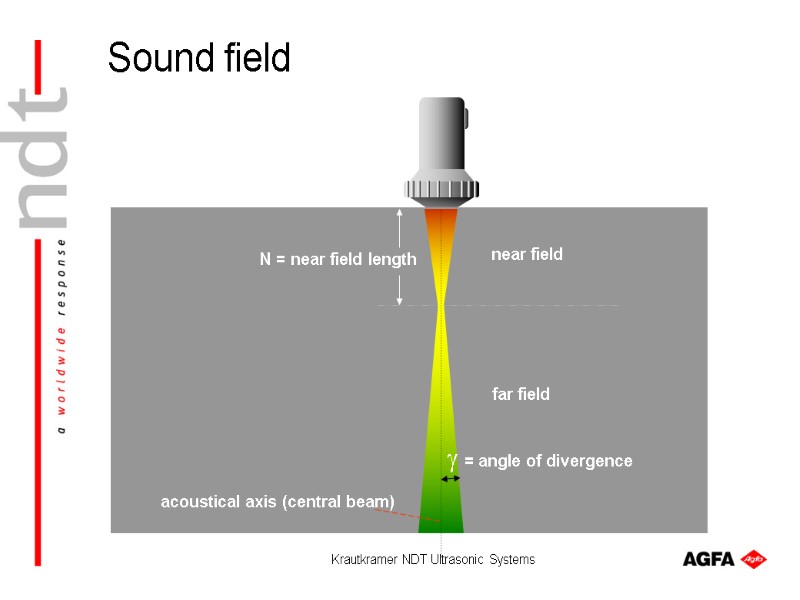 ndt
a worldwide response

Sound field

N = near field length

near field

far field

$\gamma$ = angle of divergence

acoustical axis (central beam)

Krautkramer NDT Ultrasonic Systems

AGFA Agfa